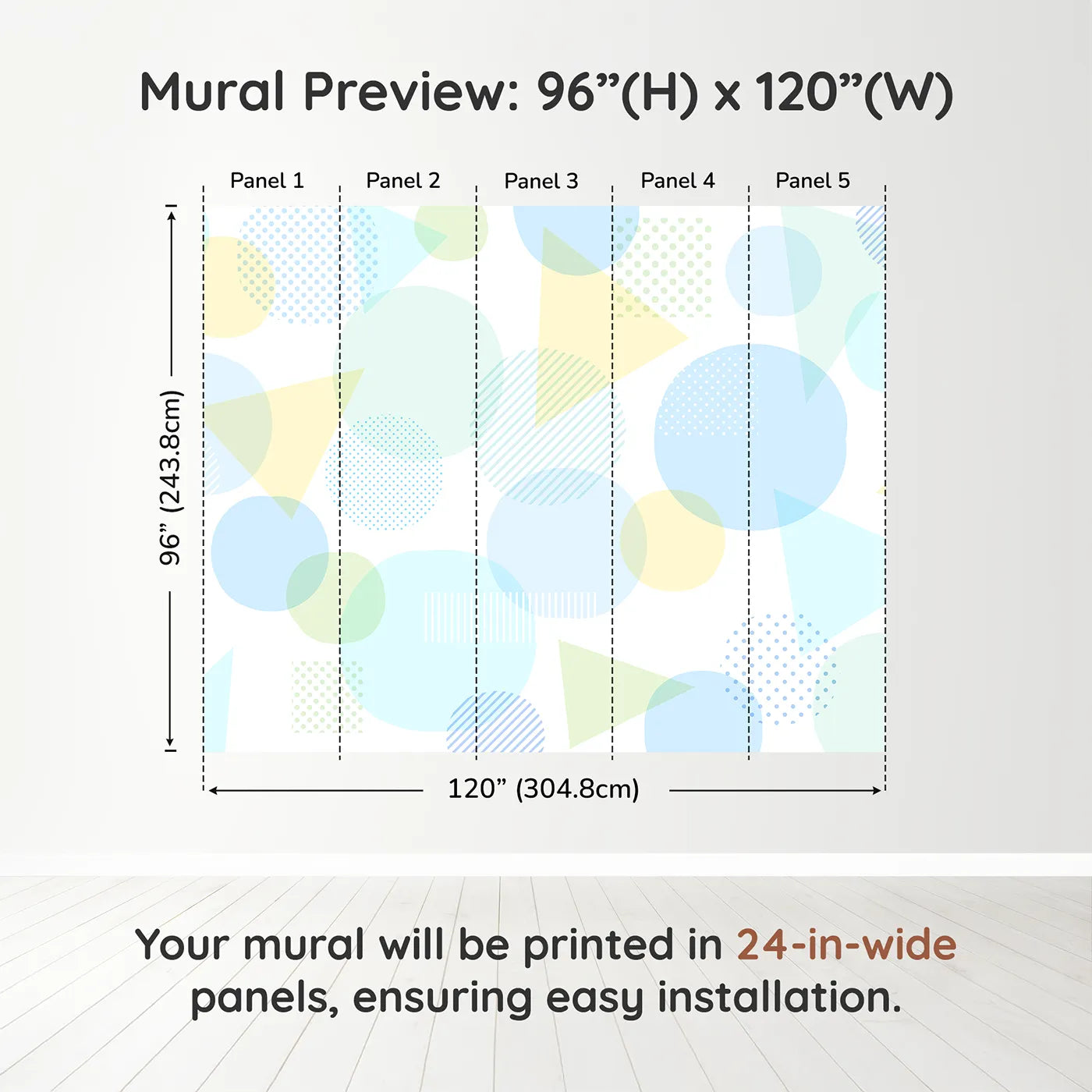 Mural Preview: 96”(H) x 120”(W)

Panel 1
Panel 2
Panel 3
Panel 4
Panel 5

96” (243.8cm)

120” (304.8cm)

Your mural will be printed in 24-in-wide panels, ensuring easy installation.